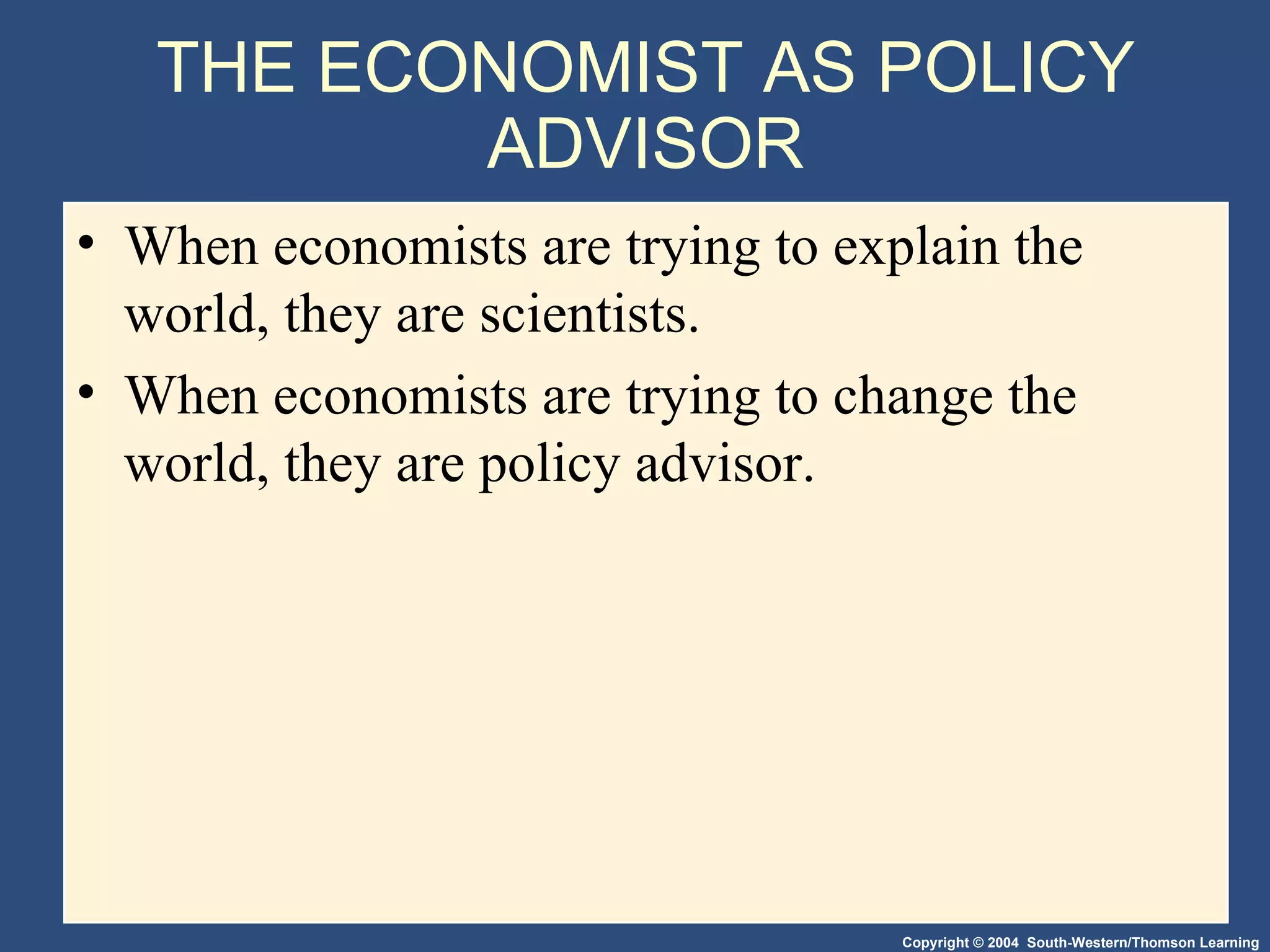 THE ECONOMIST AS POLICY ADVISOR

• When economists are trying to explain the world, they are scientists.
• When economists are trying to change the world, they are policy advisor.

Copyright © 2004 South-Western/Thomson Learning